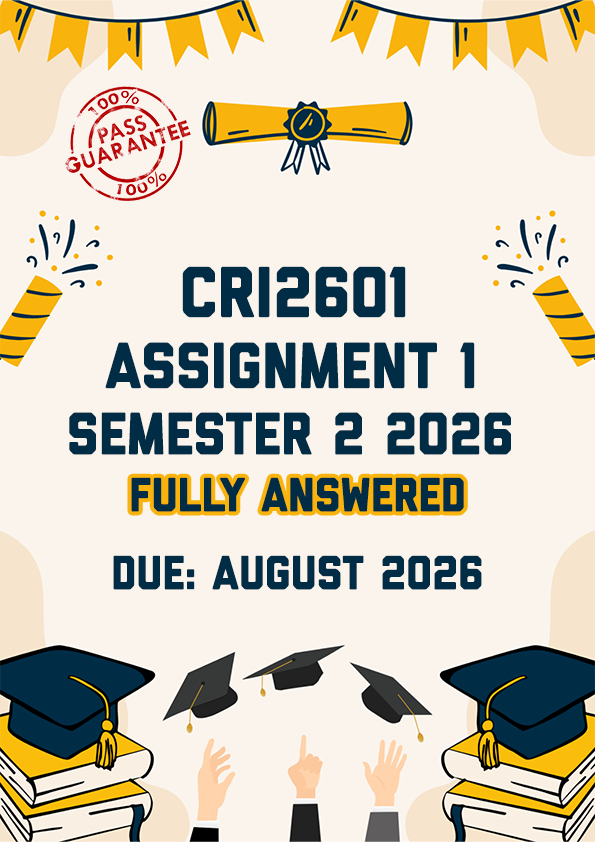 100%
PASS
GUARANTEE
100%

CRI2601
ASSIGNMENT 1
SEMESTER 2 2026
FULLY ANSWERED

DUE: AUGUST 2026